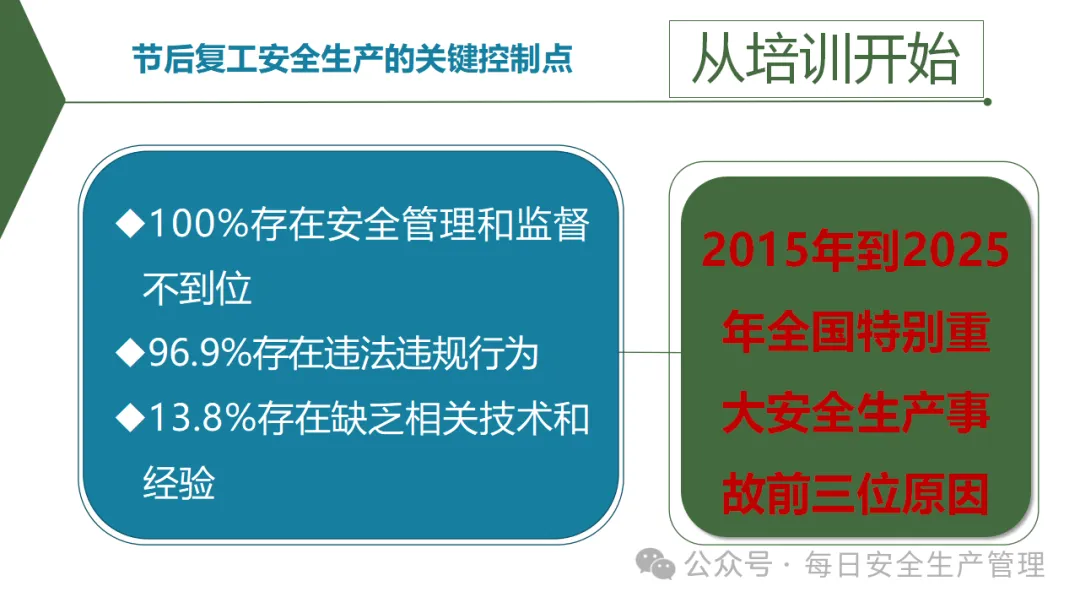 节后复工安全生产的关键控制点

从培训开始

◆100%存在安全管理和监督不到位

◆96.9%存在违法违规行为

◆13.8%存在缺乏相关技术和经验

2015年到2025年全国特别重大安全生产事故前三位原因

公众号 · 每日安全生产管理